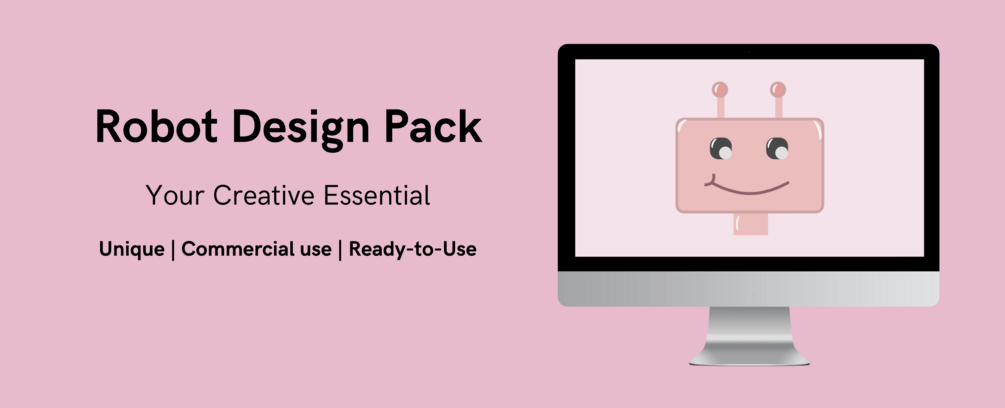 Robot Design Pack

Your Creative Essential

Unique | Commercial use | Ready-to-Use